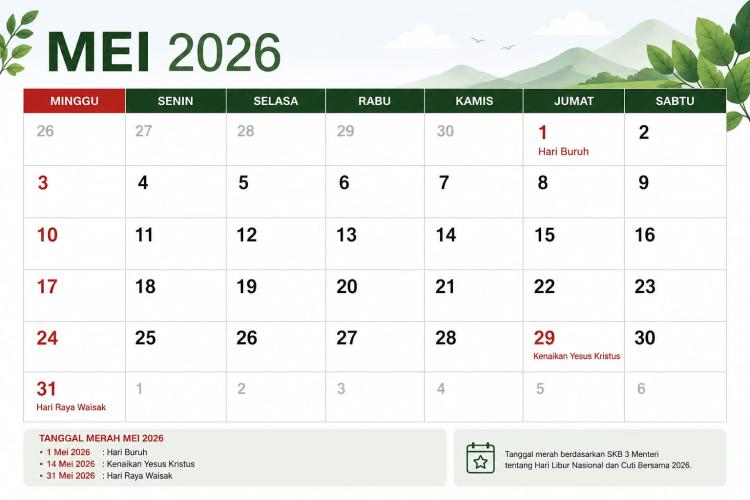 MEI 2026

| MINGGU | SENIN | SELASA | RABU | KAMIS | JUMAT | SABTU |
|---|---|---|---|---|---|---|
| 26 | 27 | 28 | 29 | 30 | 1 Hari Buruh | 2 |
| 3 | 4 | 5 | 6 | 7 | 8 | 9 |
| 10 | 11 | 12 | 13 | 14 | 15 | 16 |
| 17 | 18 | 19 | 20 | 21 | 22 | 23 |
| 24 | 25 | 26 | 27 | 28 | 29 Kenaikan Yesus Kristus | 30 |
| 31 Hari Raya Waisak | 1 | 2 | 3 | 4 | 5 | 6 |

TANGGAL MERAH MEI 2026
• 1 Mei 2026 : Hari Buruh
• 14 Mei 2026 : Kenaikan Yesus Kristus
• 31 Mei 2026 : Hari Raya Waisak

Tanggal merah berdasarkan SKB 3 Menteri tentang Hari Libur Nasional dan Cuti Bersama 2026.